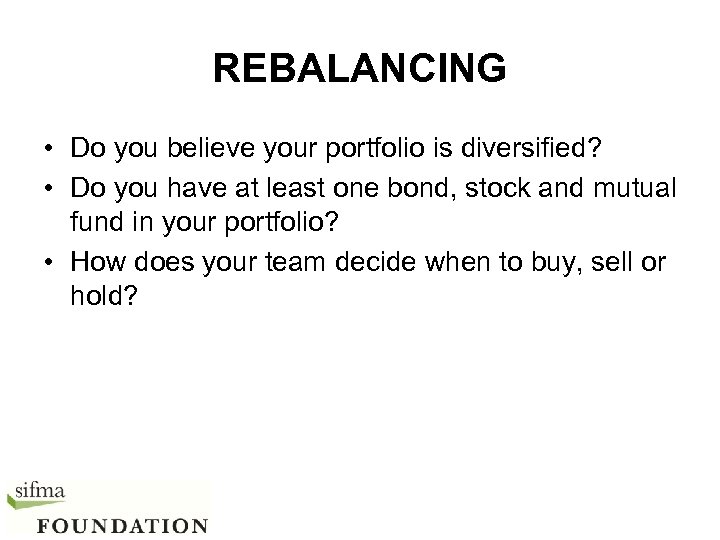 REBALANCING

• Do you believe your portfolio is diversified?
• Do you have at least one bond, stock and mutual fund in your portfolio?
• How does your team decide when to buy, sell or hold?

sifma
FOUNDATION